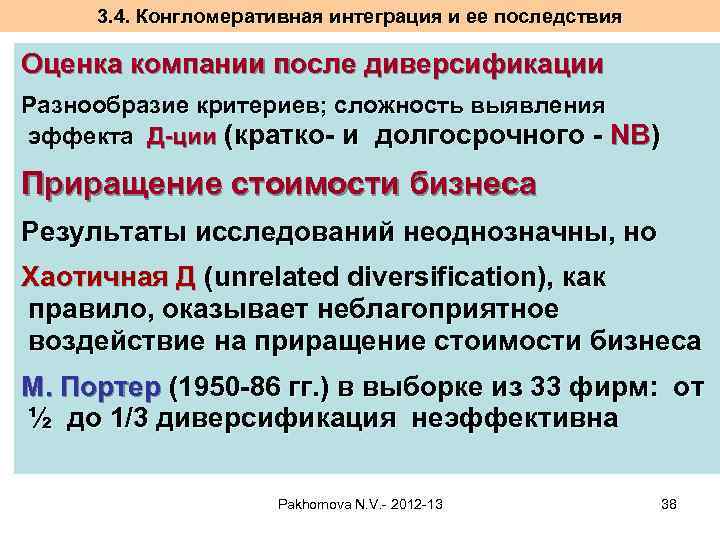 3.4. Конгломеративная интеграция и ее последствия

Оценка компании после диверсификации

Разнообразие критериев; сложность выявления эффекта Д-ции (кратко- и долгосрочного - NB)

Приращение стоимости бизнеса

Результаты исследований неоднозначны, но

Хаотичная Д (unrelated diversification), как правило, оказывает неблагоприятное воздействие на приращение стоимости бизнеса

М. Портер (1950-86 гг.) в выборке из 33 фирм: от ½ до 1/3 диверсификация неэффективна

Pakhomova N.V.- 2012-13

38